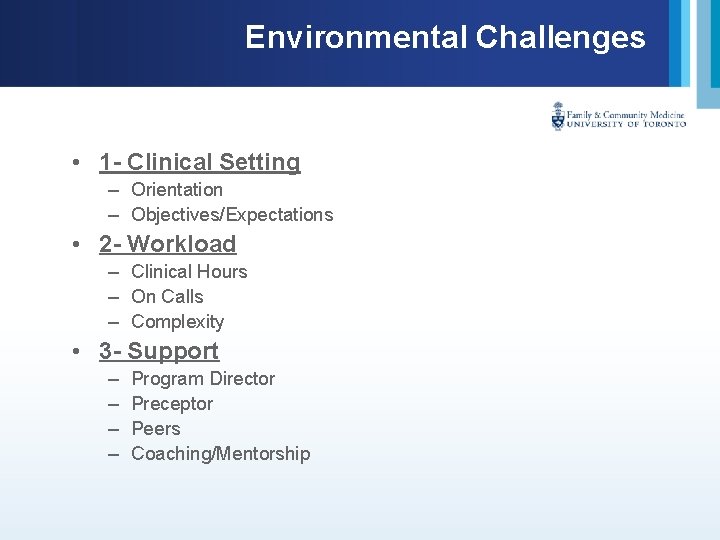 Environmental Challenges

Family & Community Medicine
UNIVERSITY OF TORONTO

• 1- Clinical Setting
– Orientation
– Objectives/Expectations
• 2- Workload
– Clinical Hours
– On Calls
– Complexity
• 3- Support
– Program Director
– Preceptor
– Peers
– Coaching/Mentorship